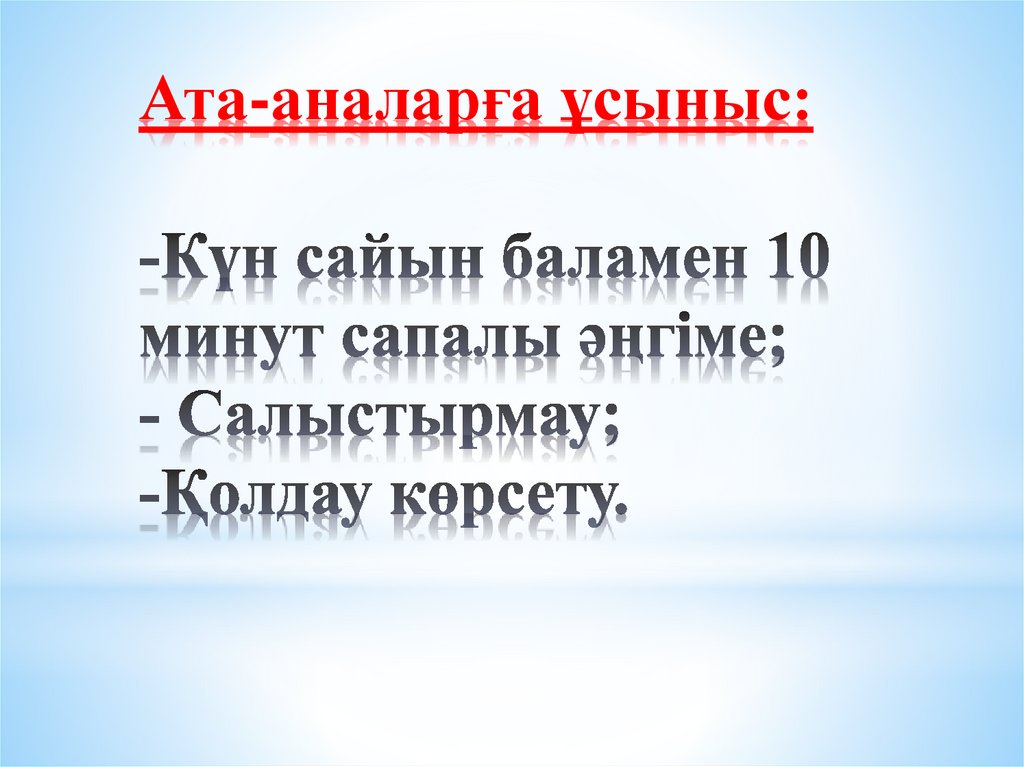 Ата-аналарға ұсыныс:

-Күн сайын баламен 10 минут сапалы әңгіме;
- Салыстырмау;
-Қолдау көрсету.